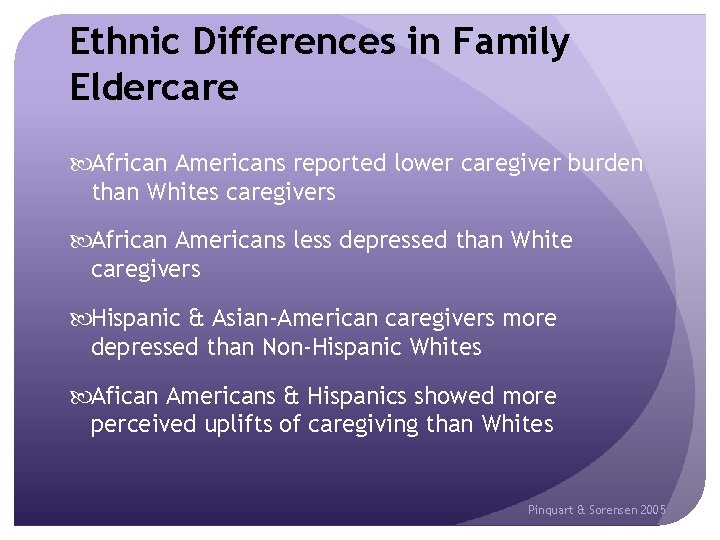 Ethnic Differences in Family Eldercare

African Americans reported lower caregiver burden than Whites caregivers

African Americans less depressed than White caregivers

Hispanic & Asian-American caregivers more depressed than Non-Hispanic Whites

Afican Americans & Hispanics showed more perceived uplifts of caregiving than Whites

Pinquart & Sorensen 2005